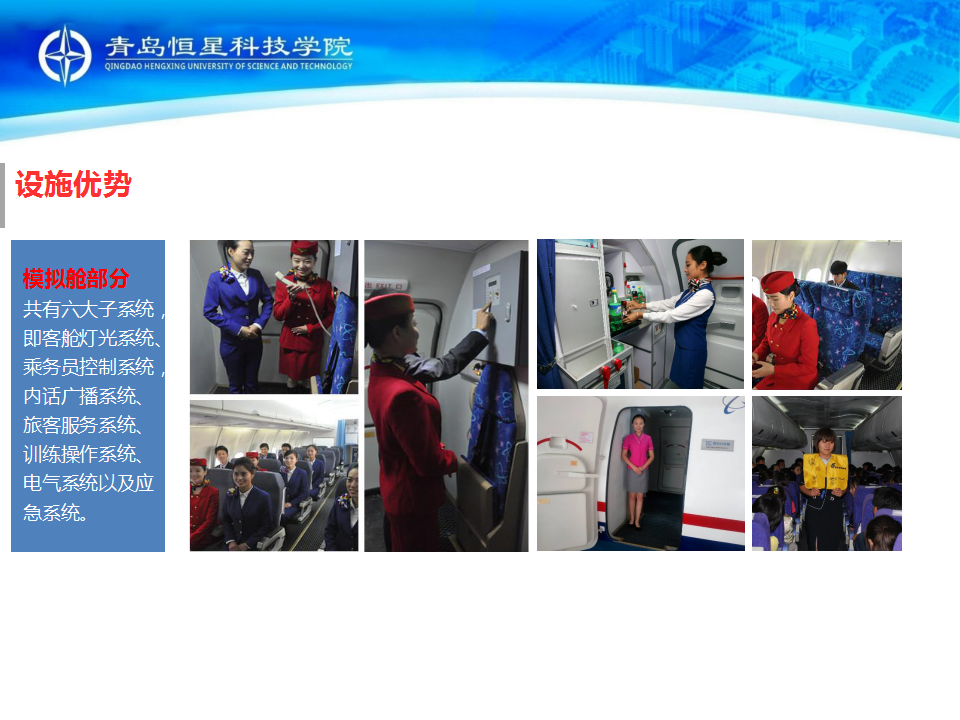 青岛恒星科技学院
QINGDAO HENGXING UNIVERSITY OF SCIENCE AND TECHNOLOGY

设施优势

模拟舱部分
共有六大子系统，即客舱灯光系统、乘务员控制系统，内话广播系统、旅客服务系统、训练操作系统、电气系统以及应急系统。